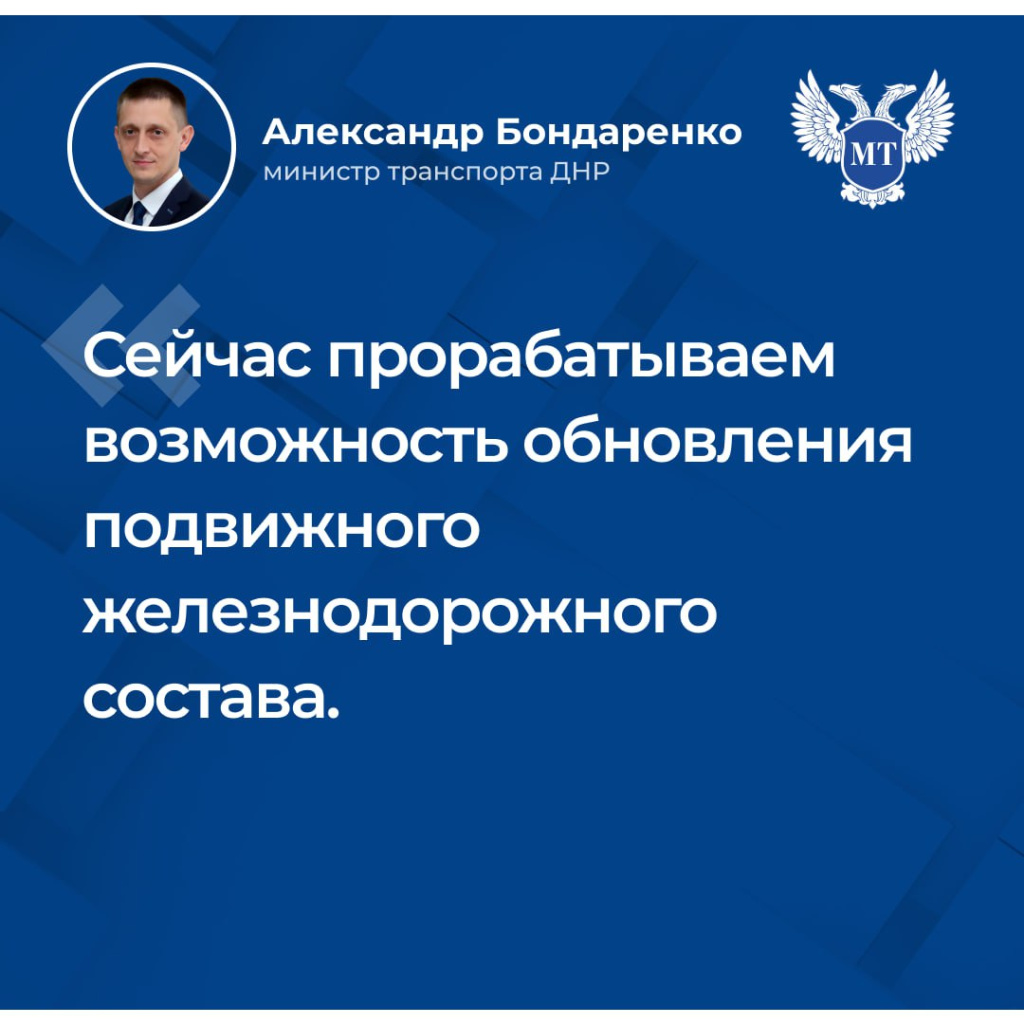 Александр Бондаренко
министр транспорта ДНР

МТ

Сейчас прорабатываем возможность обновления подвижного железнодорожного состава.